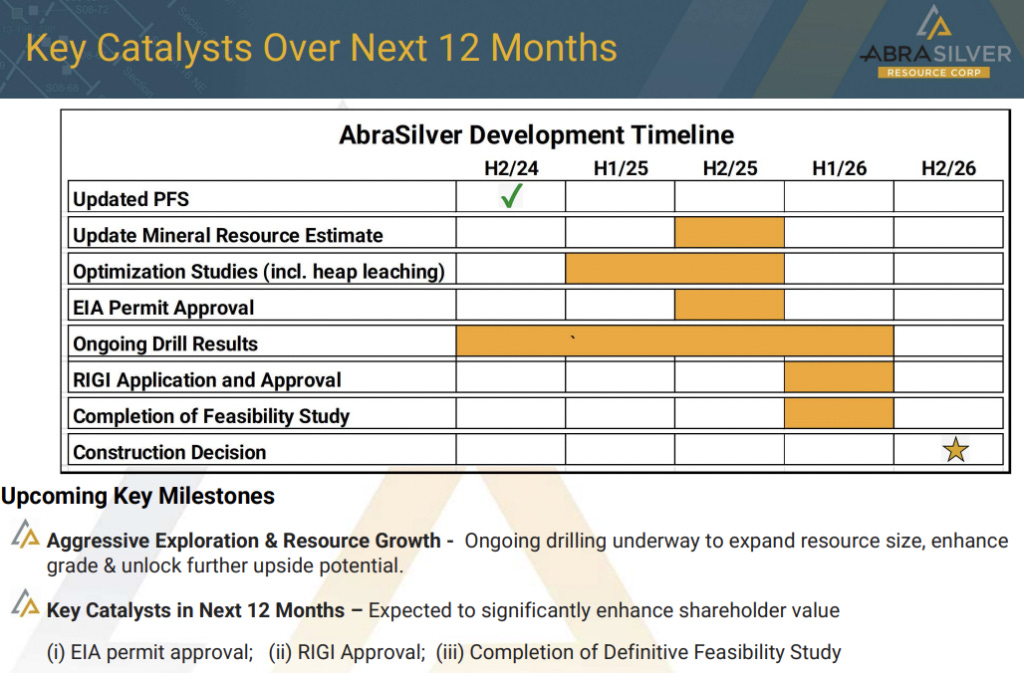 Key Catalysts Over Next 12 Months

ABRASILVER RESOURCE CORP

AbraSilver Development Timeline

| | H2/24 | H1/25 | H2/25 | H1/26 | H2/26 |
|---|---|---|---|---|---|
| Updated PFS | ✓ | | | | |
| Update Mineral Resource Estimate | | | | | |
| Optimization Studies (incl. heap leaching) | | | | | |
| EIA Permit Approval | | | | | |
| Ongoing Drill Results | | ` | | | |
| RIGI Application and Approval | | | | | |
| Completion of Feasibility Study | | | | | |
| Construction Decision | | | | | ★ |

Upcoming Key Milestones

Aggressive Exploration & Resource Growth - Ongoing drilling underway to expand resource size, enhance grade & unlock further upside potential.

Key Catalysts in Next 12 Months – Expected to significantly enhance shareholder value

(i) EIA permit approval; (ii) RIGI Approval; (iii) Completion of Definitive Feasibility Study